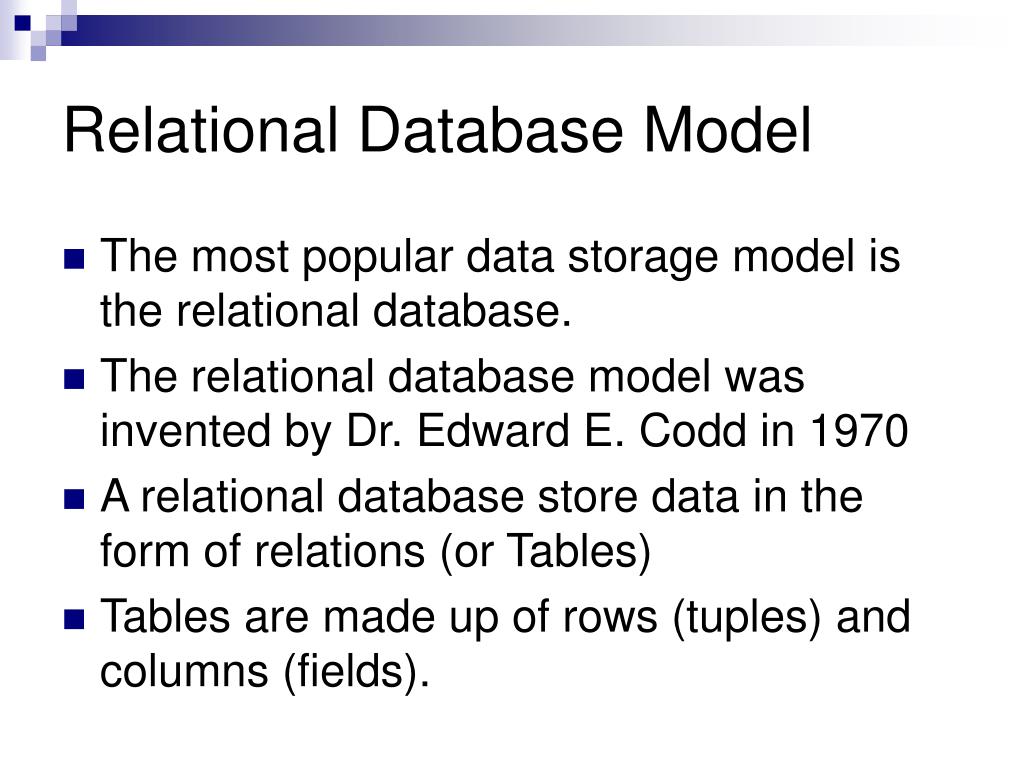 Relational Database Model

- The most popular data storage model is the relational database.
- The relational database model was invented by Dr. Edward E. Codd in 1970
- A relational database store data in the form of relations (or Tables)
- Tables are made up of rows (tuples) and columns (fields).